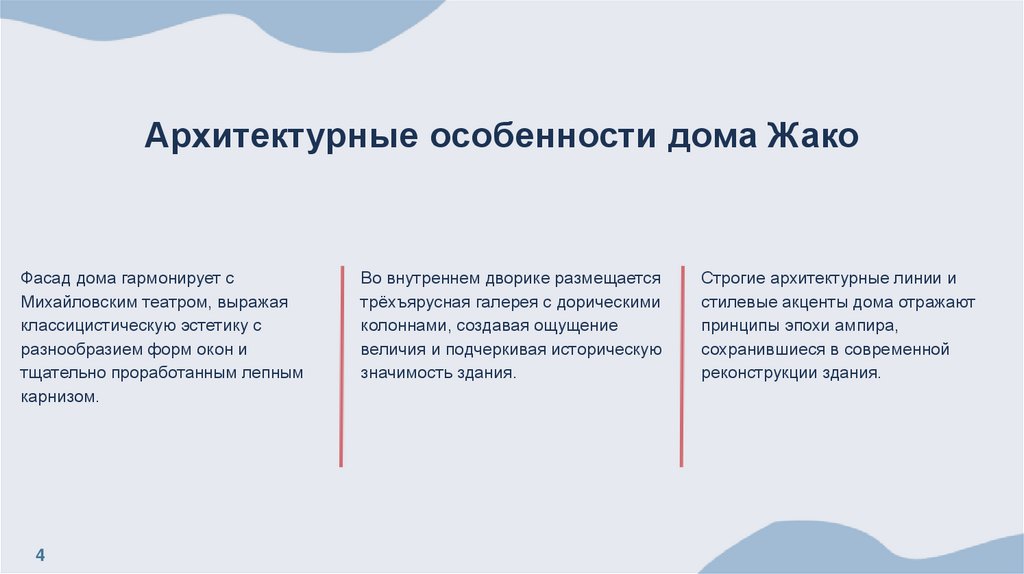 Архитектурные особенности дома Жако

Фасад дома гармонирует с Михайловским театром, выражая классицистическую эстетику с разнообразием форм окон и тщательно проработанным лепным карнизом.

Во внутреннем дворике размещается трёхъярусная галерея с дорическими колоннами, создавая ощущение величия и подчеркивая историческую значимость здания.

Строгие архитектурные линии и стилевые акценты дома отражают принципы эпохи ампира, сохранившиеся в современной реконструкции здания.

4